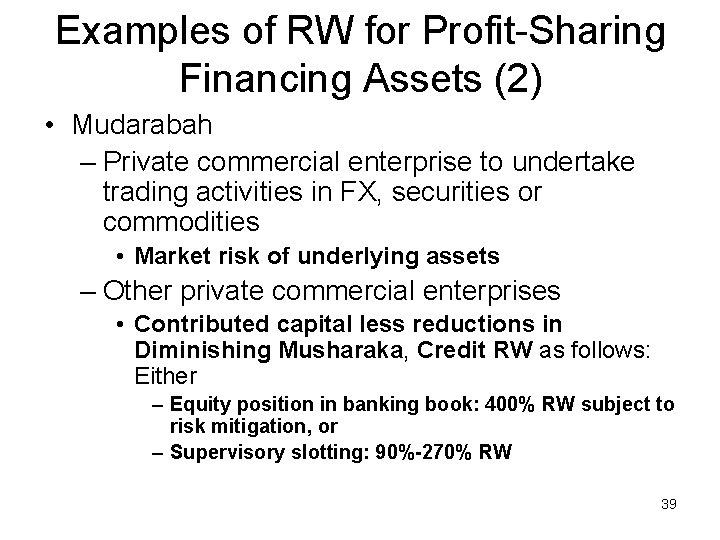 Examples of RW for Profit-Sharing Financing Assets (2)

• Mudarabah

– Private commercial enterprise to undertake trading activities in FX, securities or commodities

• Market risk of underlying assets

– Other private commercial enterprises

• Contributed capital less reductions in Diminishing Musharaka, Credit RW as follows: Either

– Equity position in banking book: 400% RW subject to risk mitigation, or

– Supervisory slotting: 90%-270% RW

39